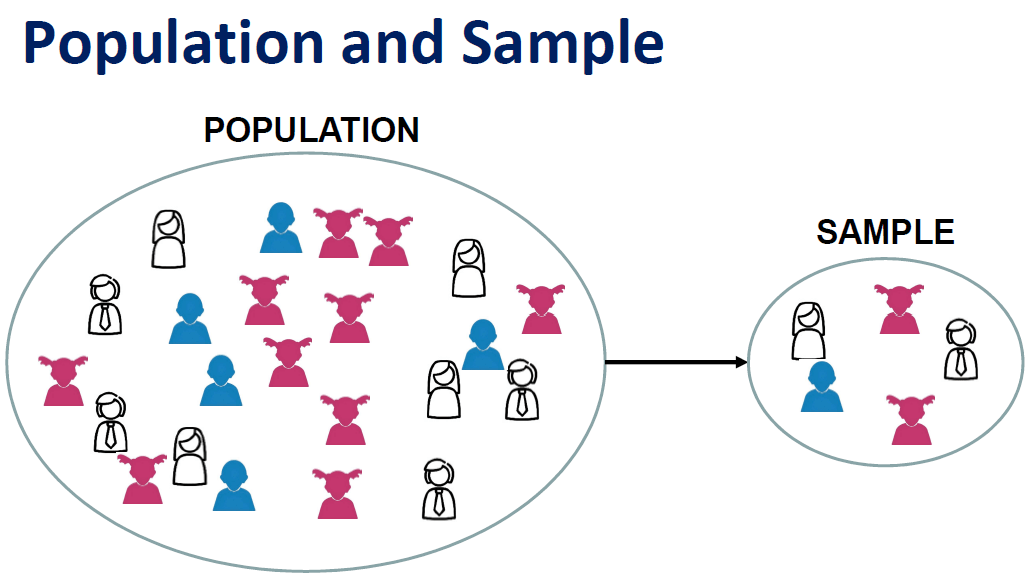 Population and Sample

POPULATION

SAMPLE